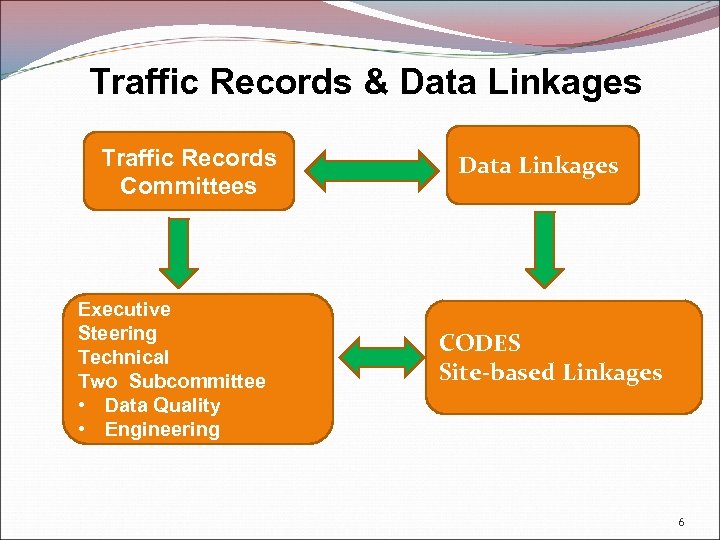 Traffic Records & Data Linkages

Traffic Records Committees

Data Linkages

Executive
Steering
Technical
Two Subcommittee
• Data Quality
• Engineering

CODES
Site-based Linkages

6